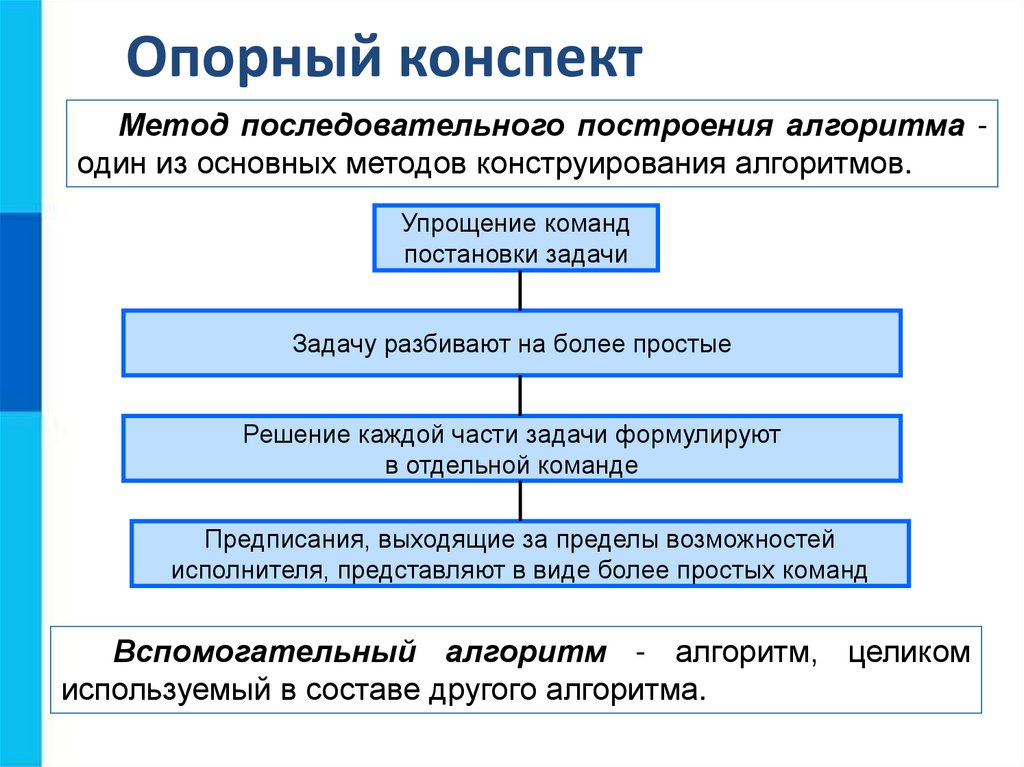 Опорный конспект

Метод последовательного построения алгоритма - один из основных методов конструирования алгоритмов.

Упрощение команд постановки задачи

Задачу разбивают на более простые

Решение каждой части задачи формулируют в отдельной команде

Предписания, выходящие за пределы возможностей исполнителя, представляют в виде более простых команд

Вспомогательный алгоритм - алгоритм, целиком используемый в составе другого алгоритма.